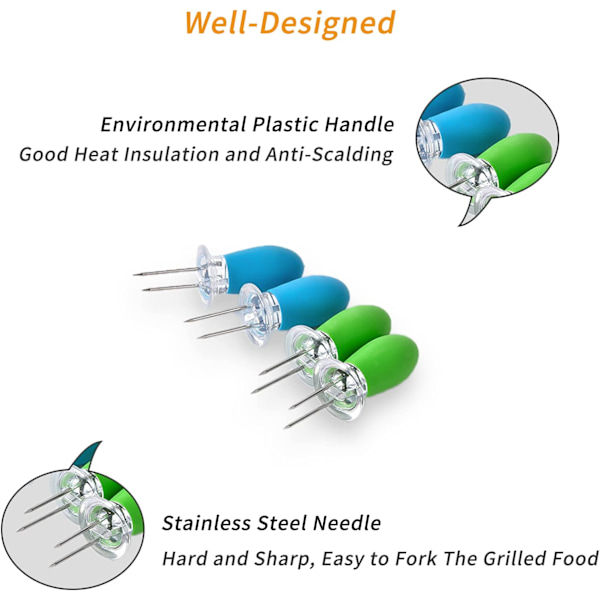 Well-Designed

Environmental Plastic Handle
Good Heat Insulation and Anti-Scalding

Stainless Steel Needle
Hard and Sharp, Easy to Fork The Grilled Food